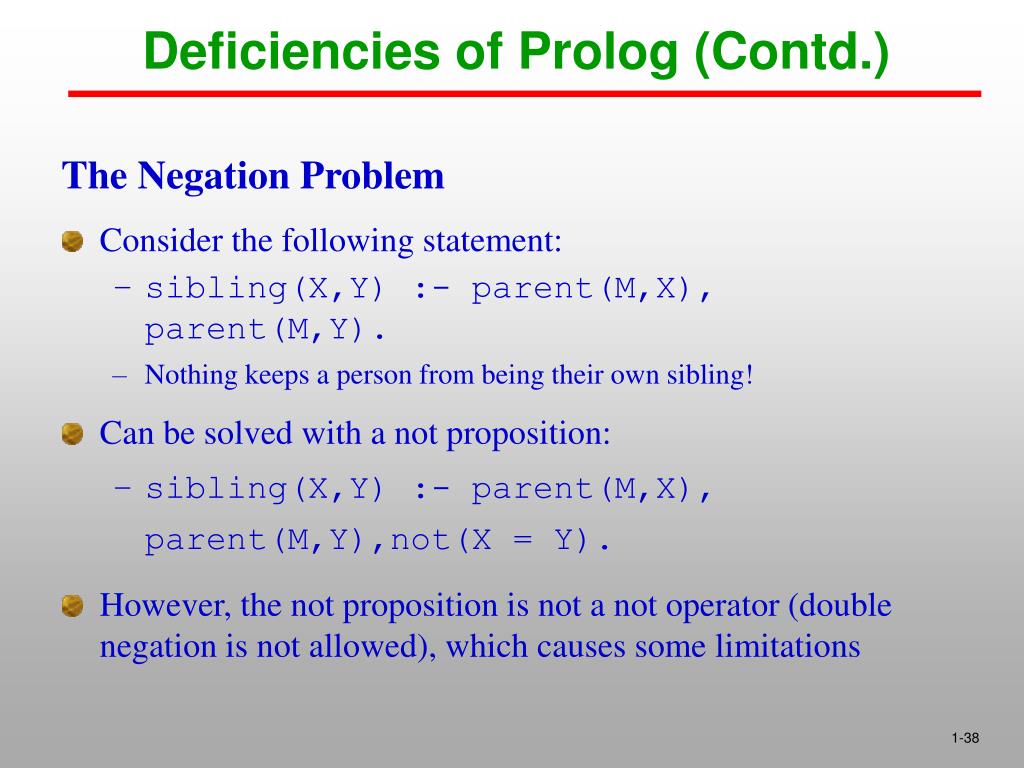 Deficiencies of Prolog (Contd.)

The Negation Problem

Consider the following statement:

– sibling(X,Y) :- parent(M,X), parent(M,Y).

– Nothing keeps a person from being their own sibling!

Can be solved with a not proposition:

– sibling(X,Y) :- parent(M,X), parent(M,Y),not(X = Y).

However, the not proposition is not a not operator (double negation is not allowed), which causes some limitations

1-38